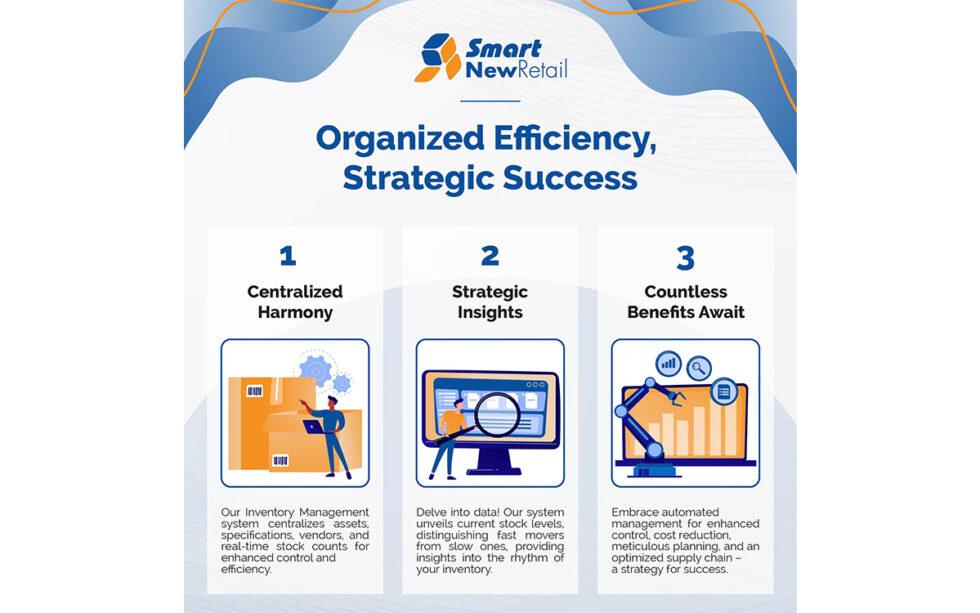 Smart NewRetail

Organized Efficiency, Strategic Success

1

Centralized Harmony

Our Inventory Management system centralizes assets, specifications, vendors, and real-time stock counts for enhanced control and efficiency.

2

Strategic Insights

Delve into data! Our system unveils current stock levels, distinguishing fast movers from slow ones, providing insights into the rhythm of your inventory.

3

Countless Benefits Await

Embrace automated management for enhanced control, cost reduction, meticulous planning, and an optimized supply chain – a strategy for success.